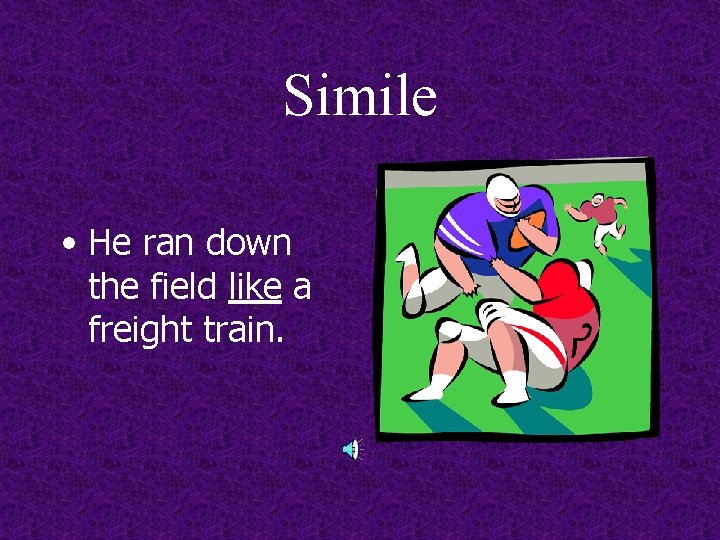 Simile

• He ran down the field like a freight train.